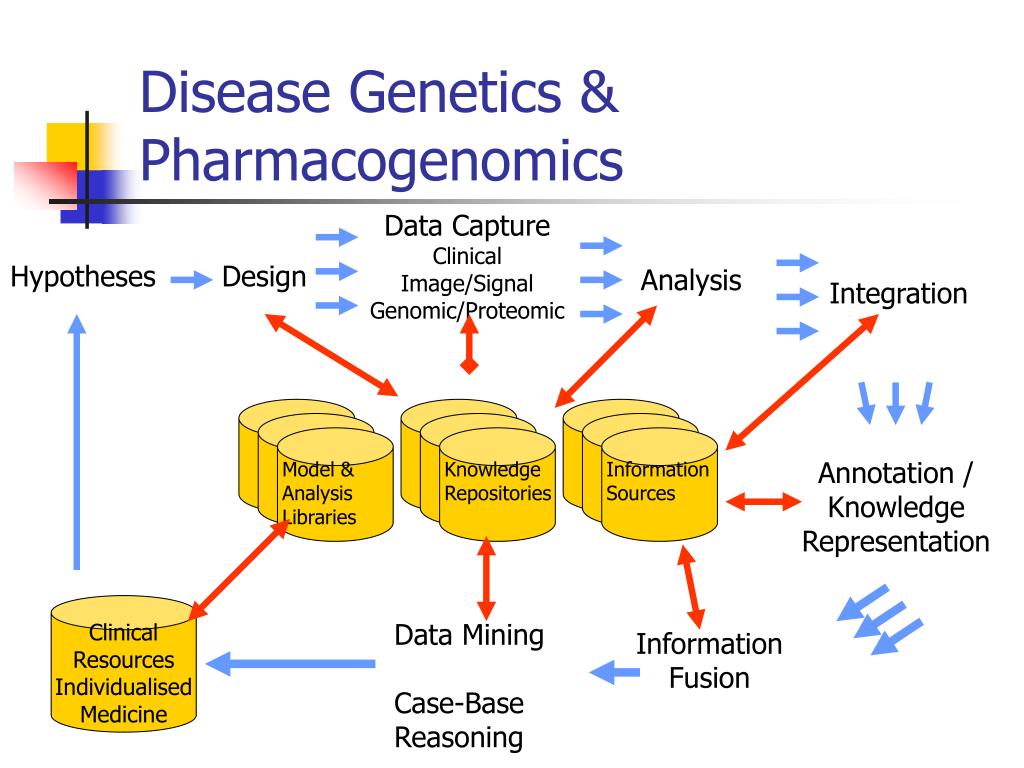 Disease Genetics & Pharmacogenomics

Hypotheses

Design

Data Capture
Clinical
Image/Signal
Genomic/Proteomic

Analysis

Integration

Model & Analysis Libraries

Knowledge Repositories

Information Sources

Annotation / Knowledge Representation

Clinical Resources Individualised Medicine

Data Mining

Case-Base Reasoning

Information Fusion